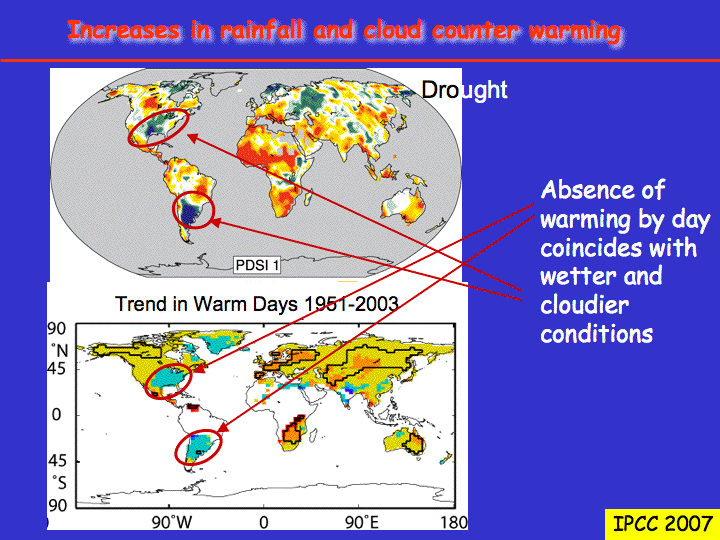 Increases in rainfall and cloud counter warming

Drought

PDSI 1

Absence of warming by day coincides with wetter and cloudier conditions

Trend in Warm Days 1951-2003

90 °N
45
0
45 °S
90

90°W 0 90°E 180

IPCC 2007